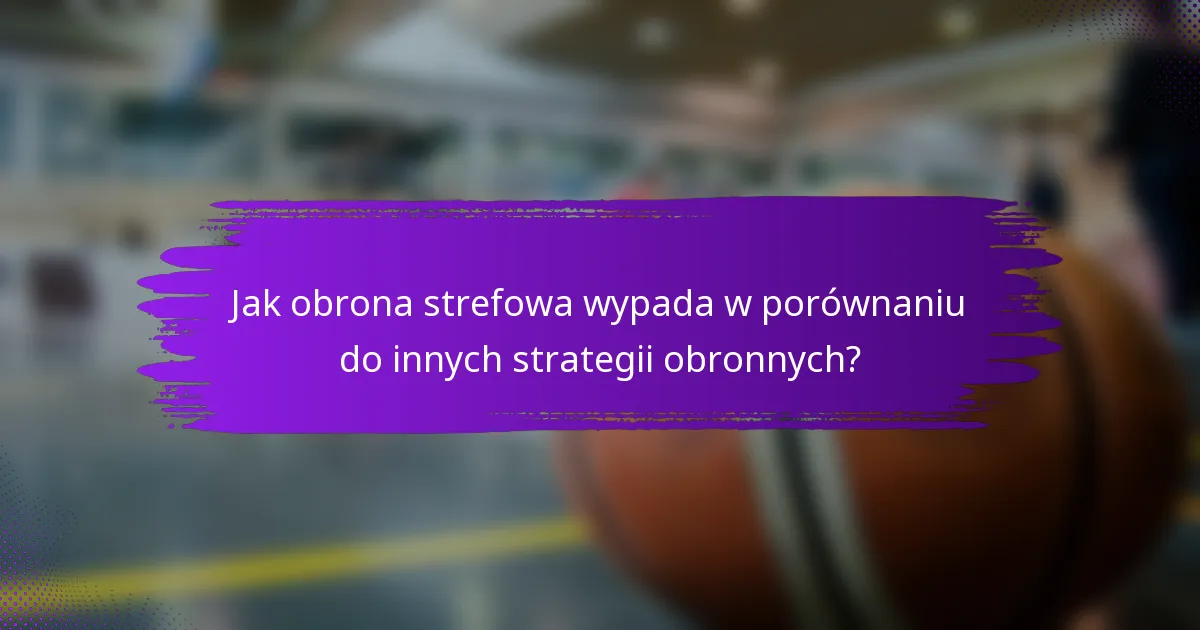 Jak obrona strefowa wypada w porównaniu do innych strategii obronnych?